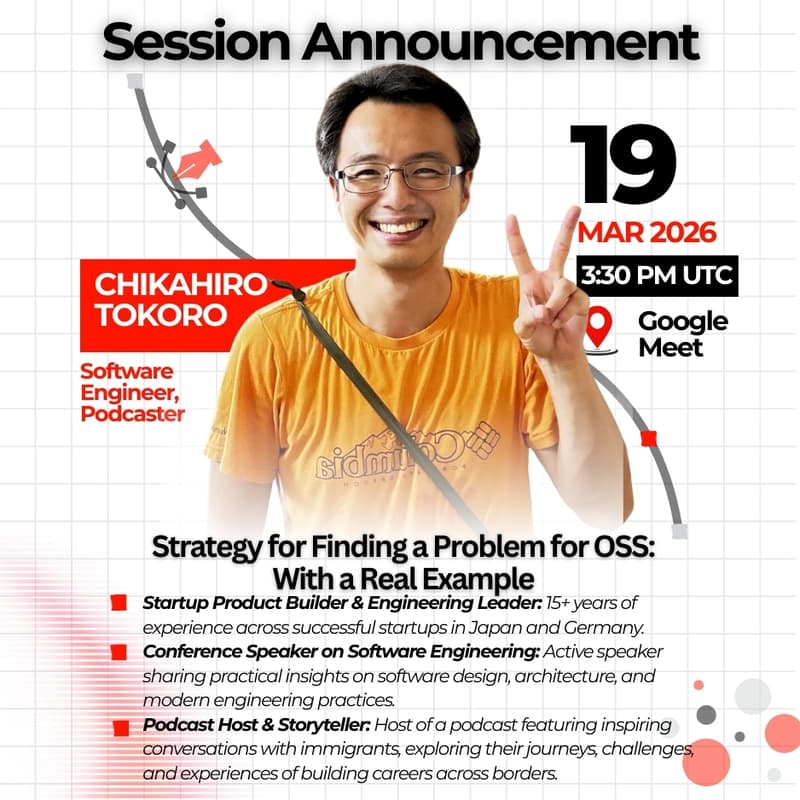 Session Announcement

19
MAR 2026
3:30 PM UTC
Google Meet

CHIKAHIRO TOKORO
Software Engineer, Podcaster

Columbia

Strategy for Finding a Problem for OSS: With a Real Example

Startup Product Builder & Engineering Leader: 15+ years of experience across successful startups in Japan and Germany.

Conference Speaker on Software Engineering: Active speaker sharing practical insights on software design, architecture, and modern engineering practices.

Podcast Host & Storyteller: Host of a podcast featuring inspiring conversations with immigrants, exploring their journeys, challenges, and experiences of building careers across borders.